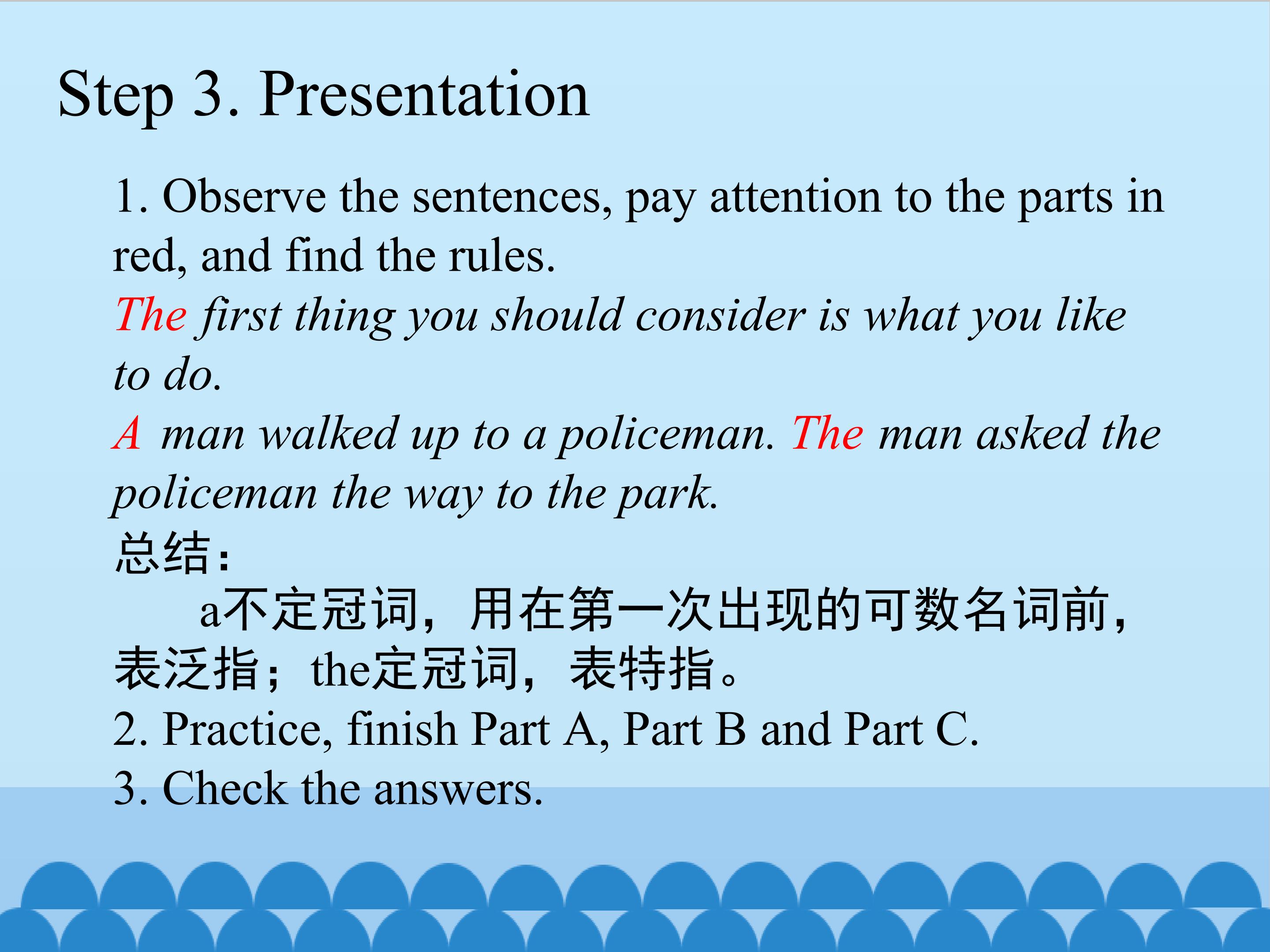 Step 3. Presentation

1. Observe the sentences, pay attention to the parts in red, and find the rules.

The first thing you should consider is what you like to do.

A man walked up to a policeman. The man asked the policeman the way to the park.

总结：

a不定冠词，用在第一次出现的可数名词前，表泛指；the定冠词，表特指。

2. Practice, finish Part A, Part B and Part C.

3. Check the answers.